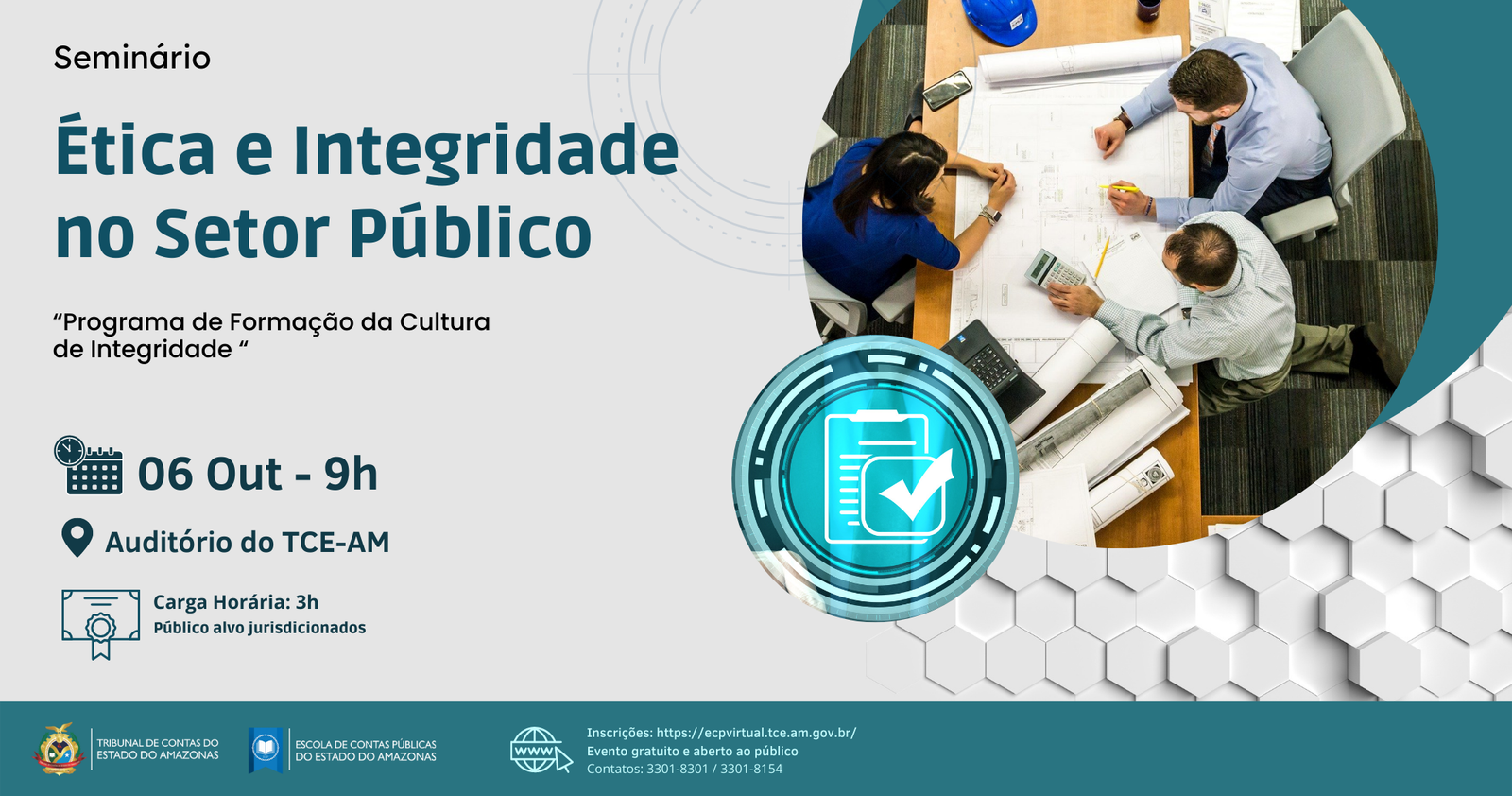 Seminário

Ética e Integridade no Setor Público

“Programa de Formação da Cultura de Integridade “

06 Out - 9h

Auditório do TCE-AM

Carga Horária: 3h
Público alvo jurisdicionados

TRIBUNAL DE CONTAS DO ESTADO DO AMAZONAS

ESCOLA DE CONTAS PÚBLICAS DO ESTADO DO AMAZONAS

WWW

Inscrições: https://ecpvirtual.tce.am.gov.br/
Evento gratuito e aberto ao público
Contatos: 3301-8301 / 3301-8154